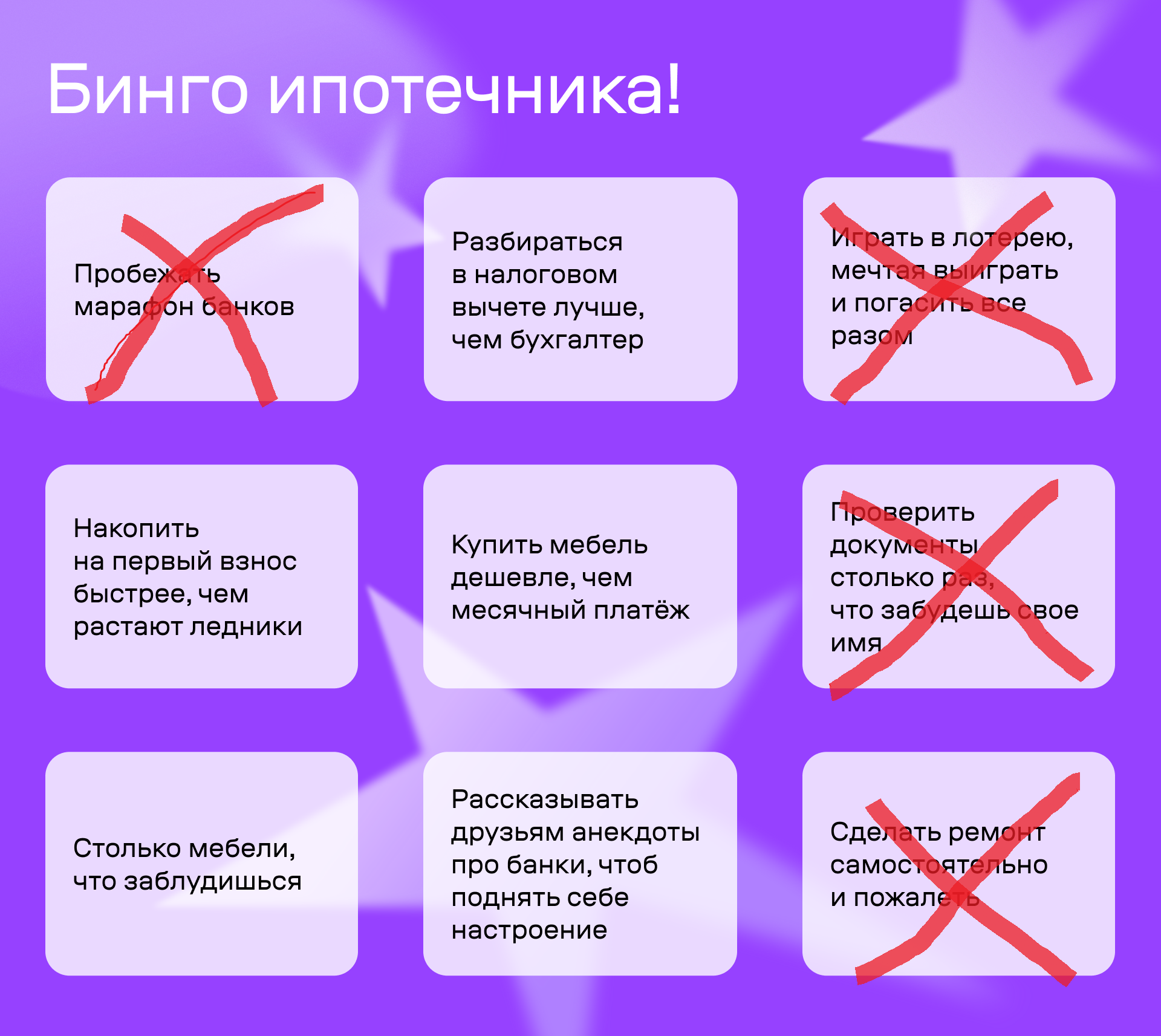 Бинго ипотечника!

Пробежать марафон банков

Разбираться в налоговом вычете лучше, чем бухгалтер

Играть в лотерею, мечтая выиграть и погасить все разом

Накопить на первый взнос быстрее, чем растают ледники

Купить мебель дешевле, чем месячный платёж

Проверить документы столько раз, что забудешь свое имя

Столько мебели, что заблудишься

Рассказывать друзьям анекдоты про банки, чтоб поднять себе настроение

Сделать ремонт самостоятельно и пожалеть